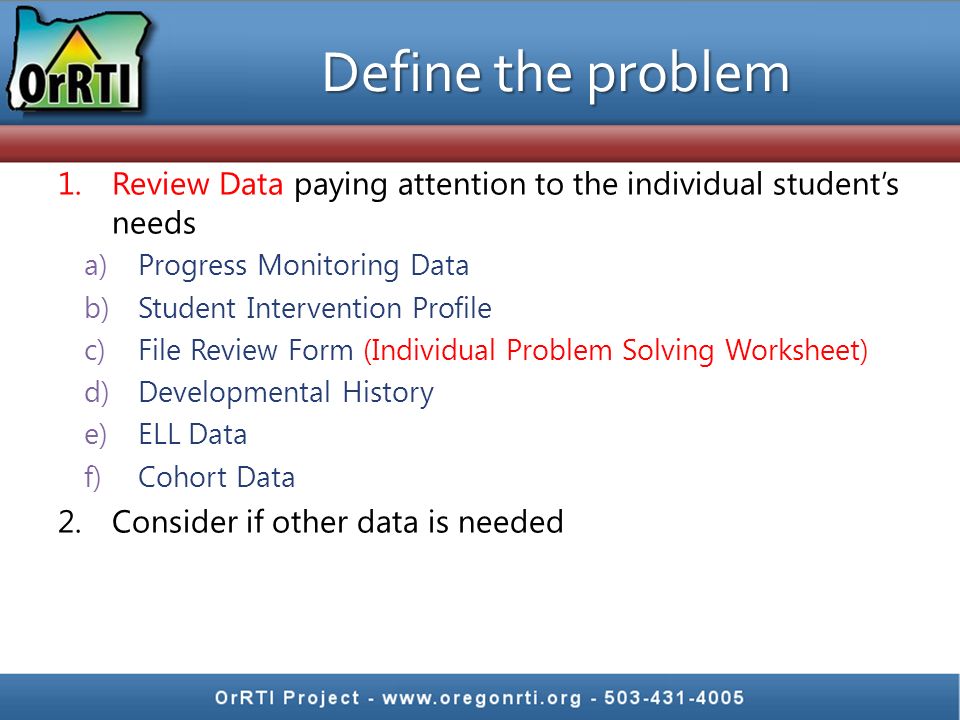 OrRTI

Define the problem

1. Review Data paying attention to the individual student's needs
a) Progress Monitoring Data
b) Student Intervention Profile
c) File Review Form (Individual Problem Solving Worksheet)
d) Developmental History
e) ELL Data
f) Cohort Data
2. Consider if other data is needed

OrRTI Project - www.oregonrti.org - 503-431-4005